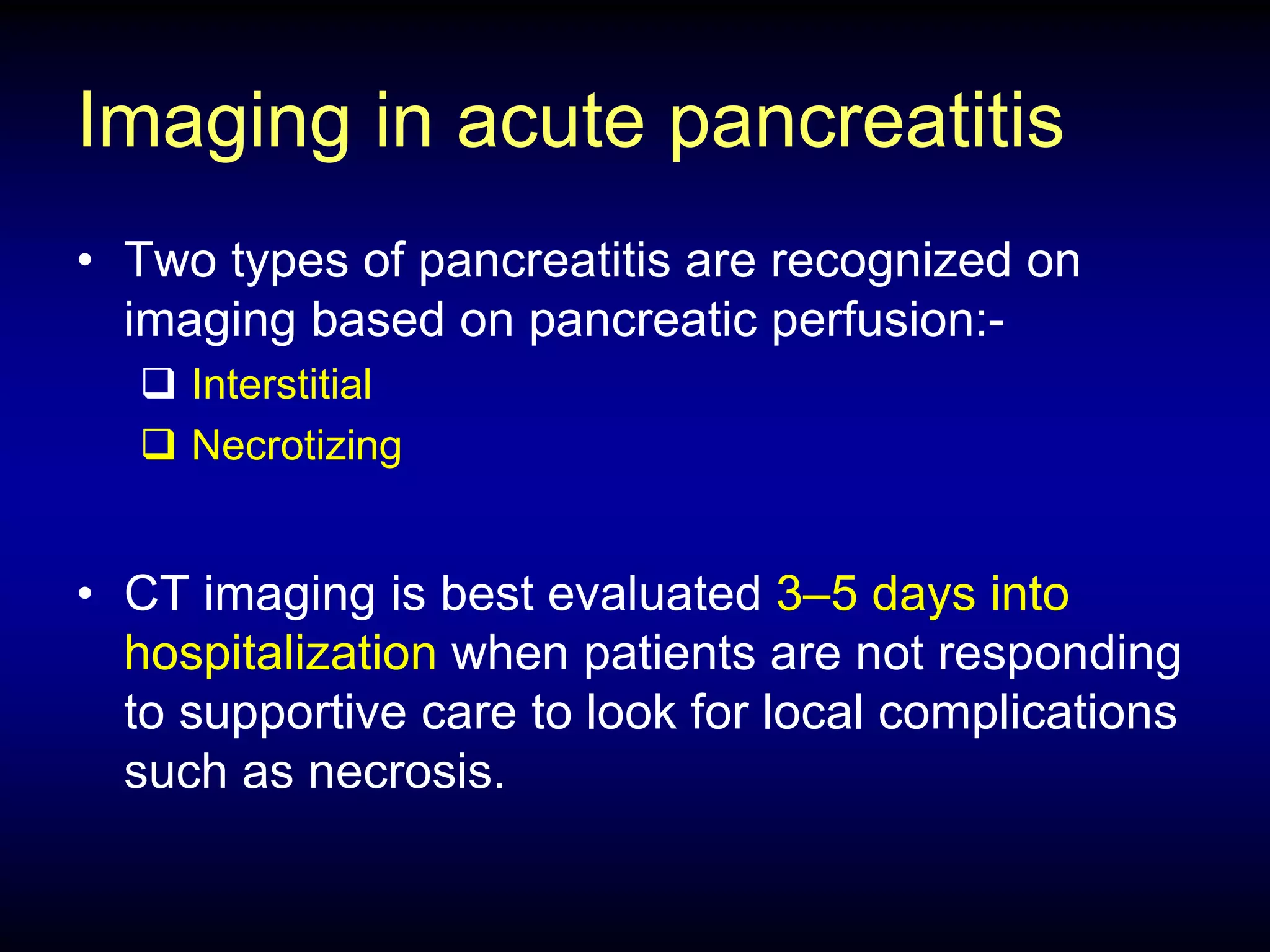 Imaging in acute pancreatitis

• Two types of pancreatitis are recognized on imaging based on pancreatic perfusion:-

❑ Interstitial

❑ Necrotizing

• CT imaging is best evaluated 3–5 days into hospitalization when patients are not responding to supportive care to look for local complications such as necrosis.